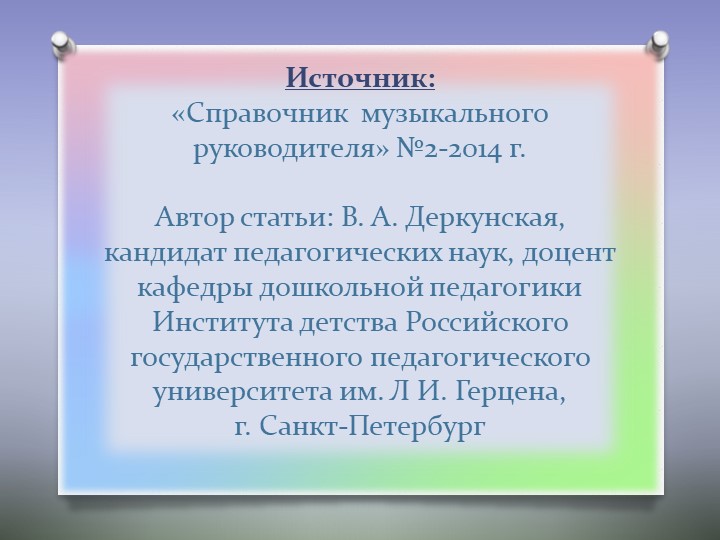 Источник:
«Справочник музыкального руководителя» №2-2014 г.

Автор статьи: В. А. Деркунская, кандидат педагогических наук, доцент кафедры дошкольной педагогики Института детства Российского государственного педагогического университета им. Л И. Герцена, г. Санкт-Петербург